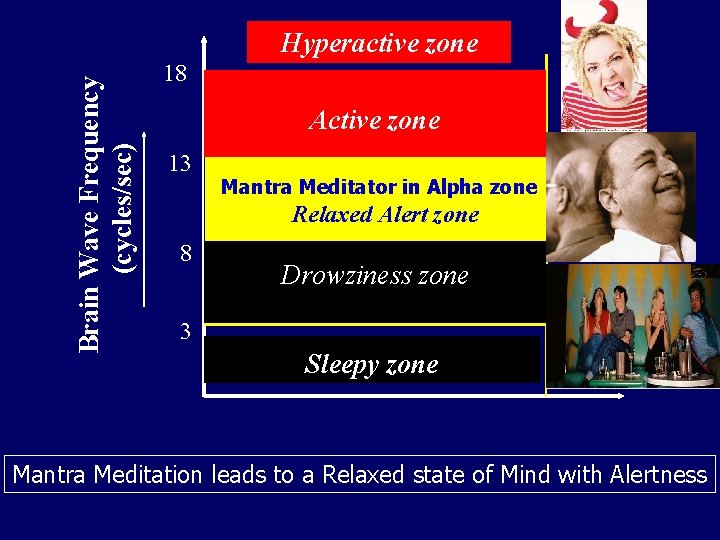 Brain Wave Frequency (cycles/sec)

Hyperactive zone

18

Active zone

13

Mantra Meditator in Alpha zone
Relaxed Alert zone

8

Drowziness zone

3

Sleepy zone

Mantra Meditation leads to a Relaxed state of Mind with Alertness